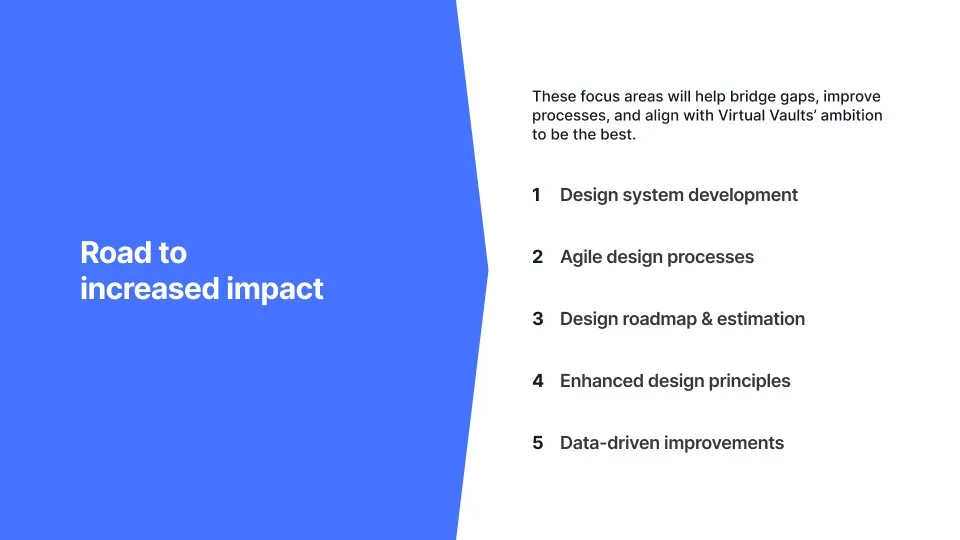 Road to increased impact

These focus areas will help bridge gaps, improve processes, and align with Virtual Vaults' ambition to be the best.

1 Design system development

2 Agile design processes

3 Design roadmap & estimation

4 Enhanced design principles

5 Data-driven improvements